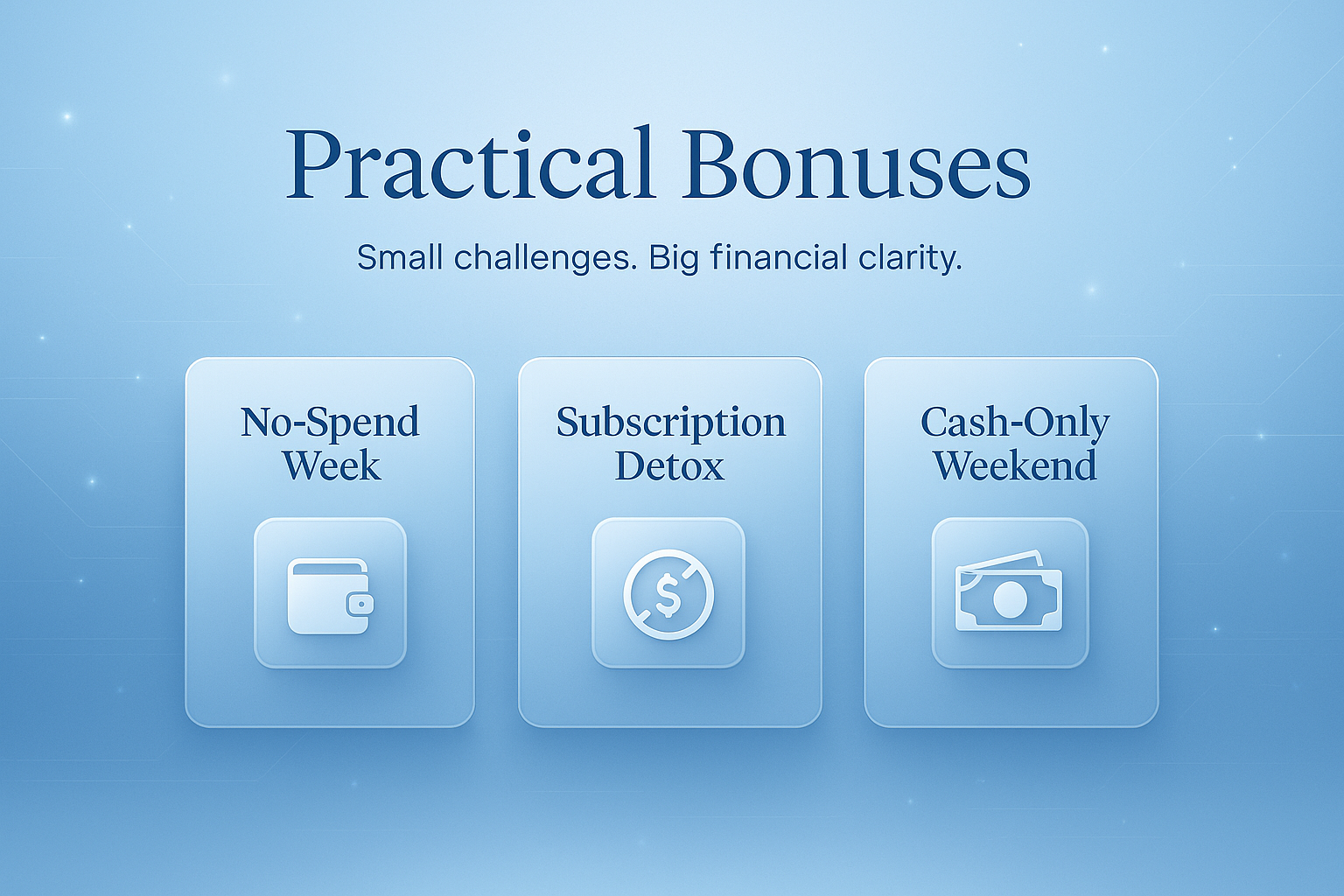 Practical Bonuses

Small challenges. Big financial clarity.

No-Spend Week

Subscription Detox

$

Cash-Only Weekend